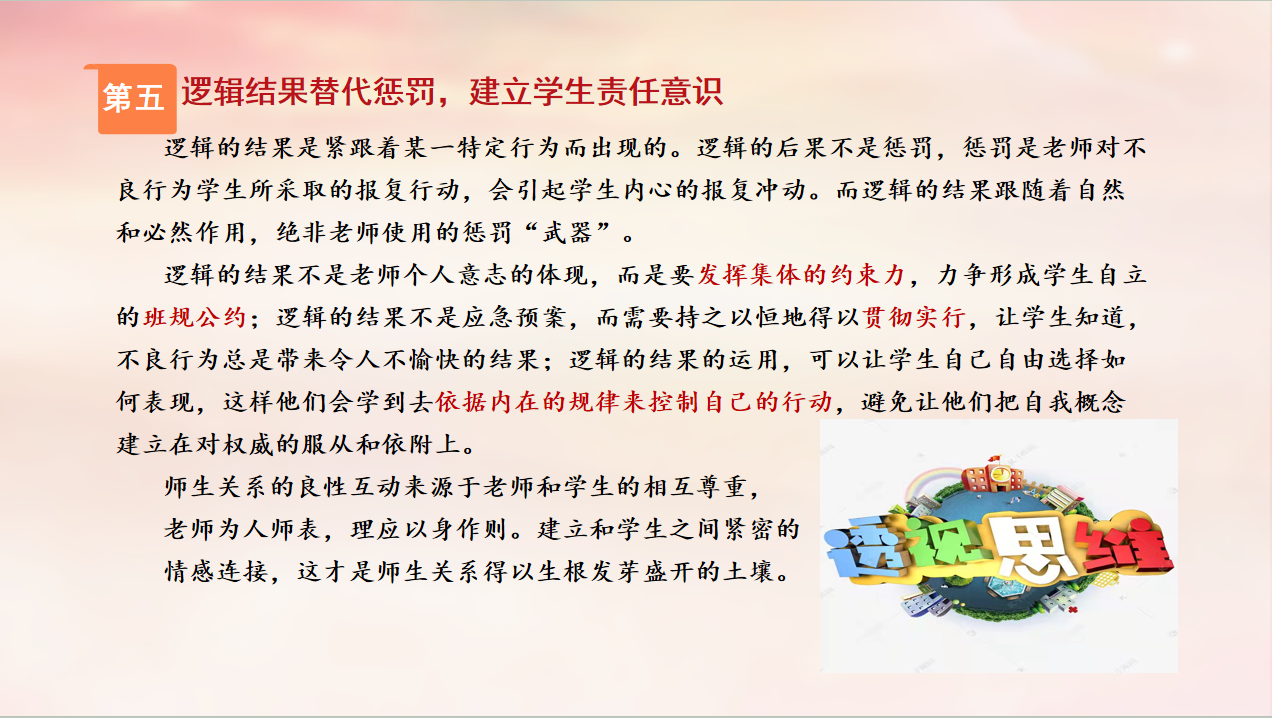 第五 逻辑结果替代惩罚，建立学生责任意识

逻辑的结果是紧跟着某一特定行为而出现的。逻辑的后果不是惩罚，惩罚是老师对不良行为学生所采取的报复行动，会引起学生内心的报复冲动。而逻辑的结果跟随着自然和必然作用，绝非老师使用的惩罚“武器”。

逻辑的结果不是老师个人意志的体现，而是要发挥集体的约束力，力争形成学生自立的班规公约；逻辑的结果不是应急预案，而需要持之以恒地得以贯彻实行，让学生知道，不良行为总是带来令人不愉快的结果；逻辑的结果的运用，可以让学生自己自由选择如何表现，这样他们会学到去依据内在的规律来控制自己的行动，避免让他们把自我概念建立在对权威的服从和依附上。

师生关系的良性互动来源于老师和学生的相互尊重，老师为人师表，理应以身作则。建立和学生之间紧密的情感连接，这才是师生关系得以生根发芽盛开的土壤。

透视思维